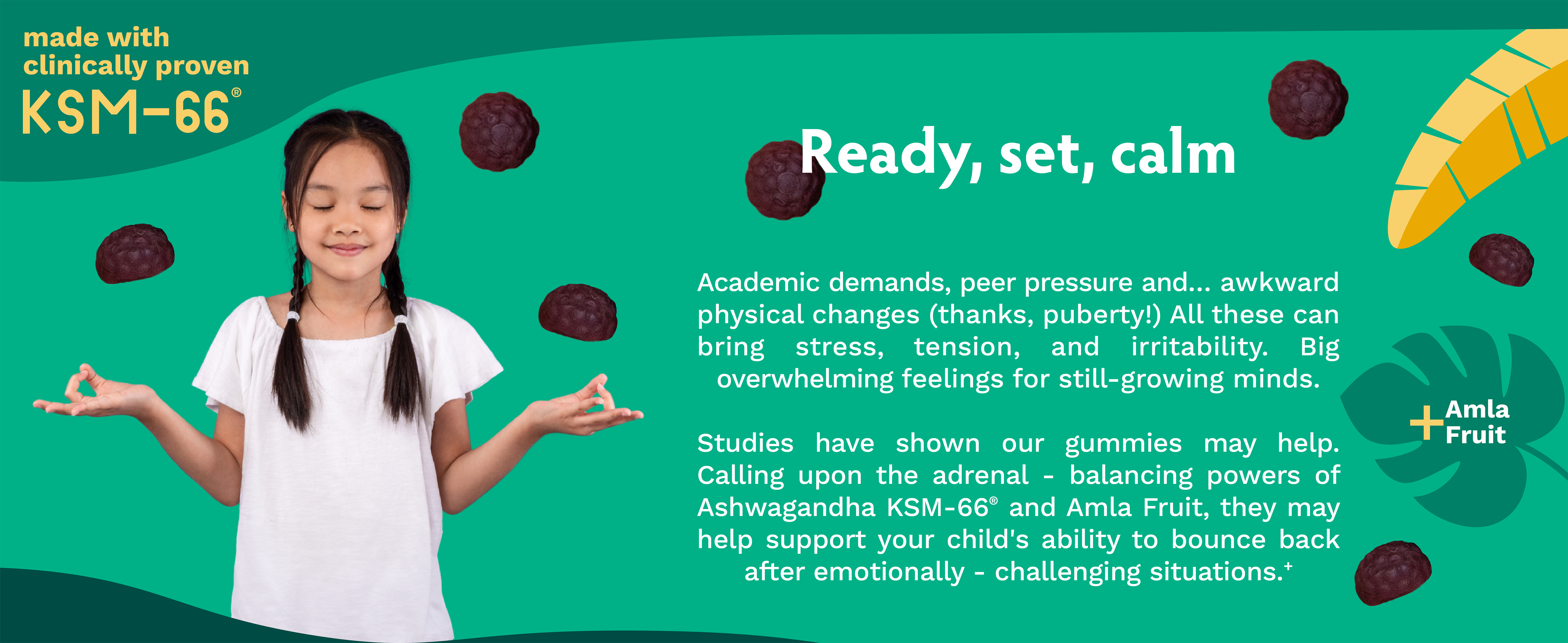 made with clinically proven
KSM-66®

Ready, set, calm

Academic demands, peer pressure and... awkward physical changes (thanks, puberty!) All these can bring stress, tension, and irritability. Big overwhelming feelings for still-growing minds.

Studies have shown our gummies may help. Calling upon the adrenal - balancing powers of Ashwagandha KSM-66® and Amla Fruit, they may help support your child's ability to bounce back after emotionally - challenging situations.⁺

+ Amla Fruit